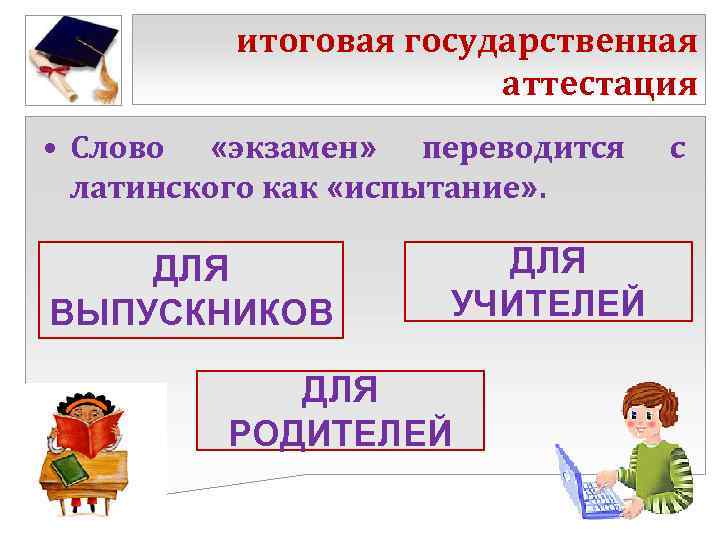 итоговая государственная аттестация

• Слово «экзамен» переводится с латинского как «испытание».

ДЛЯ ВЫПУСКНИКОВ

ДЛЯ УЧИТЕЛЕЙ

ДЛЯ РОДИТЕЛЕЙ